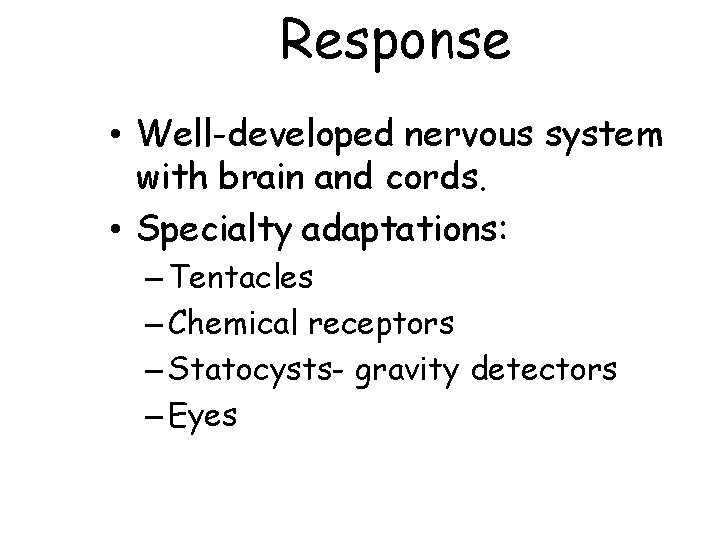 Response

• Well-developed nervous system with brain and cords.
• Specialty adaptations:
– Tentacles
– Chemical receptors
– Statocysts- gravity detectors
– Eyes